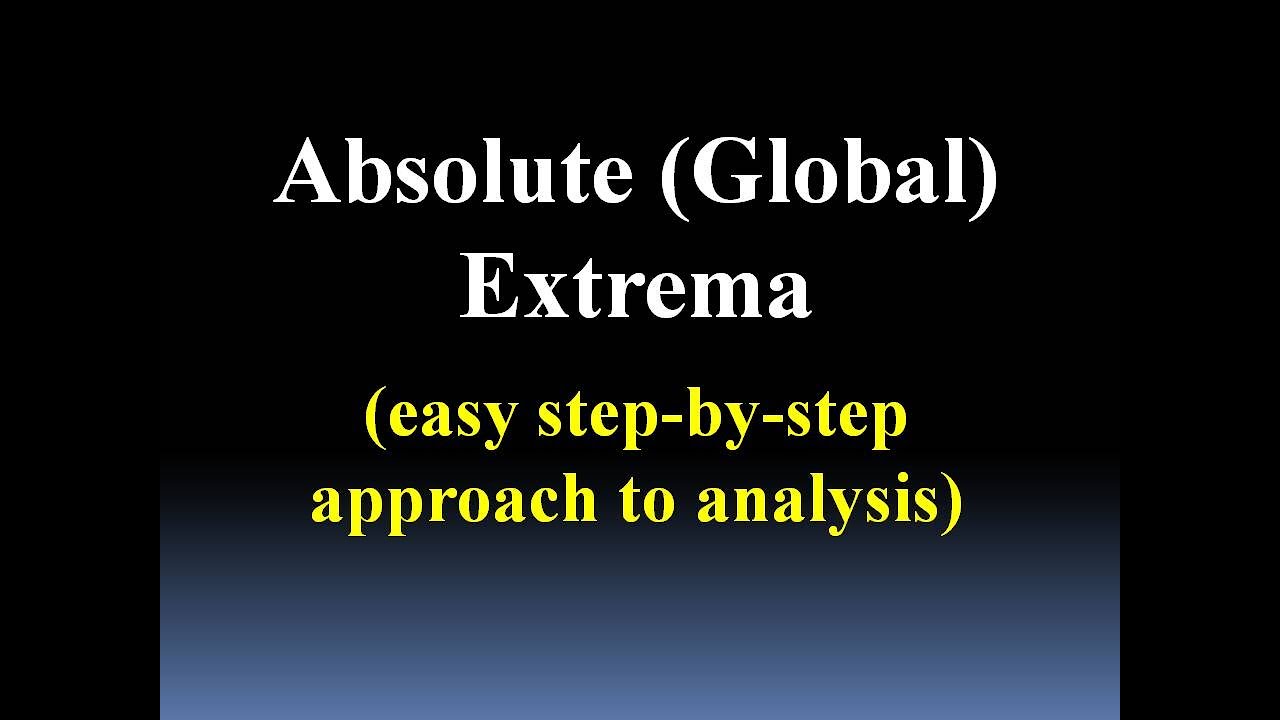 Absolute (Global) Extrema

(easy step-by-step approach to analysis)